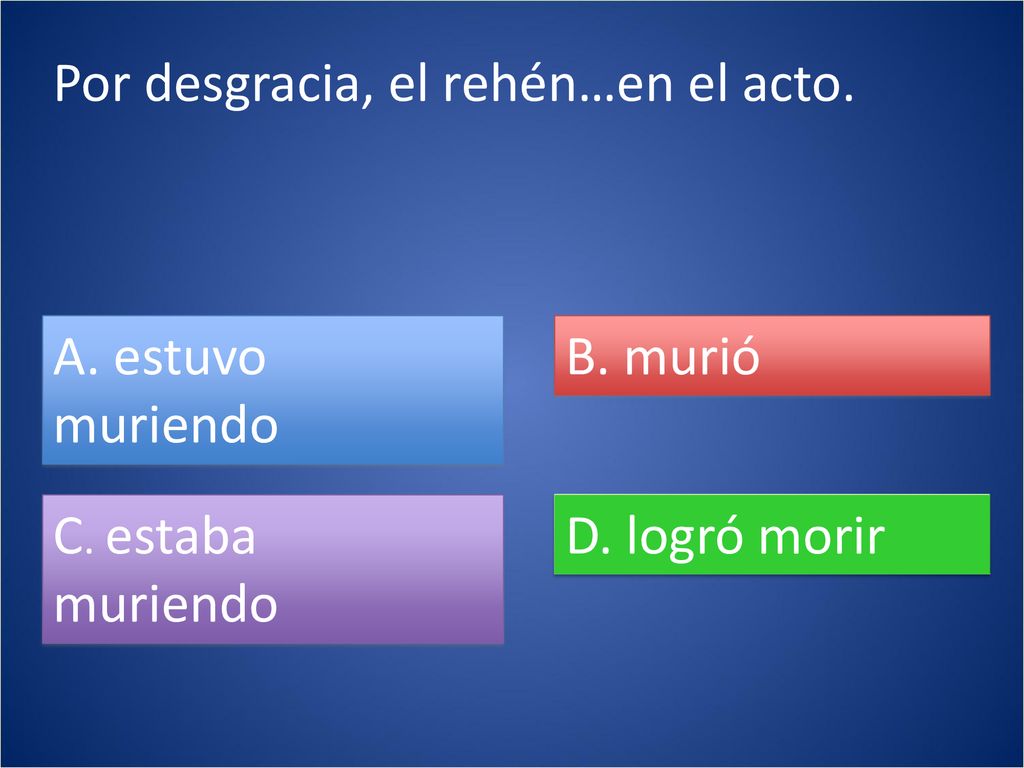 Por desgracia, el rehén…en el acto.

A. estuvo muriendo

B. murió

C. estaba muriendo

D. logró morir